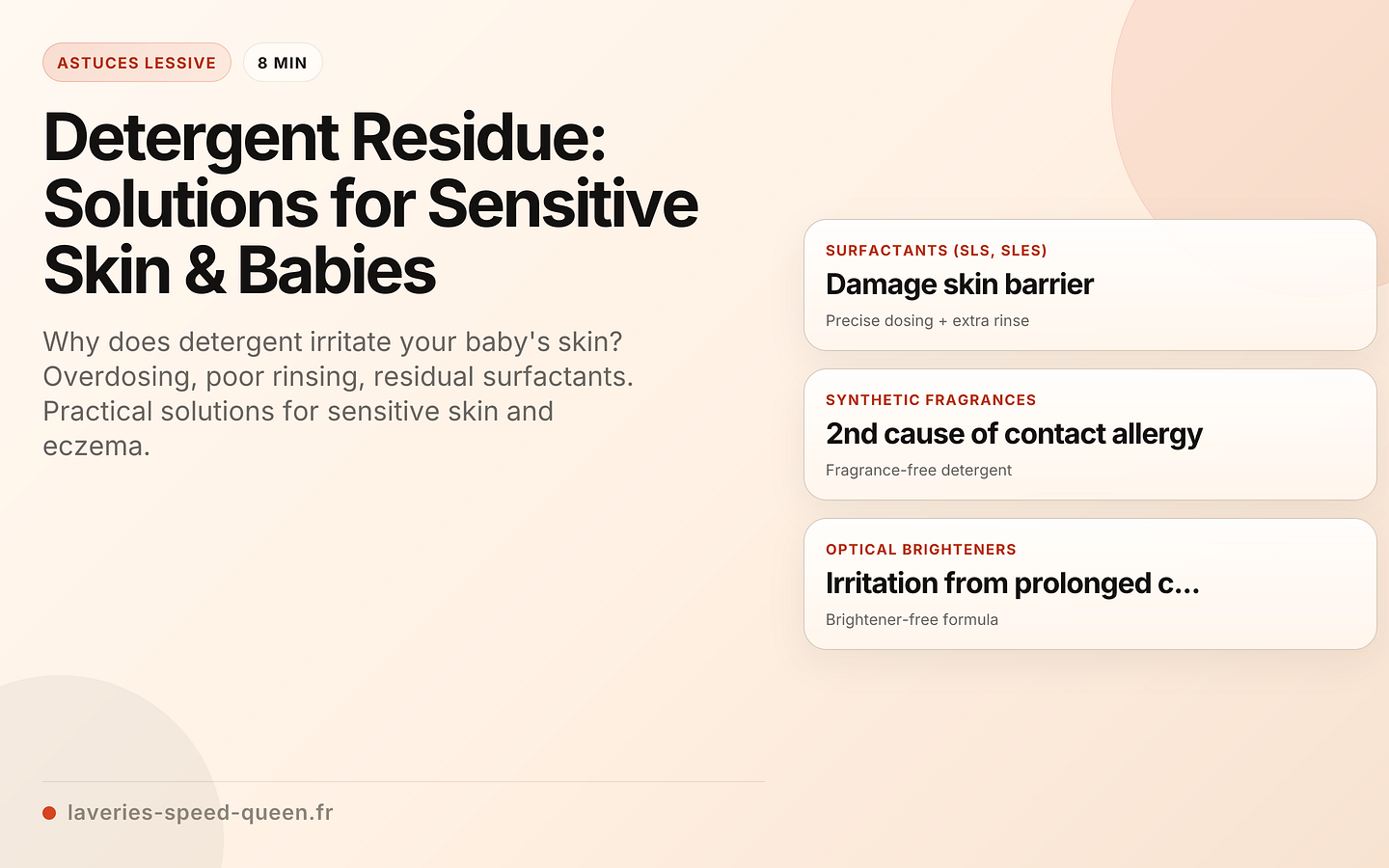 ASTUCES LESSIVE

8 MIN

Detergent Residue: Solutions for Sensitive Skin & Babies

Why does detergent irritate your baby's skin? Overdosing, poor rinsing, residual surfactants. Practical solutions for sensitive skin and eczema.

SURFACTANTS (SLS, SLES)

Damage skin barrier

Precise dosing + extra rinse

SYNTHETIC FRAGRANCES

2nd cause of contact allergy

Fragrance-free detergent

OPTICAL BRIGHTENERS

Irritation from prolonged c...

Brightener-free formula

laveries-speed-queen.fr